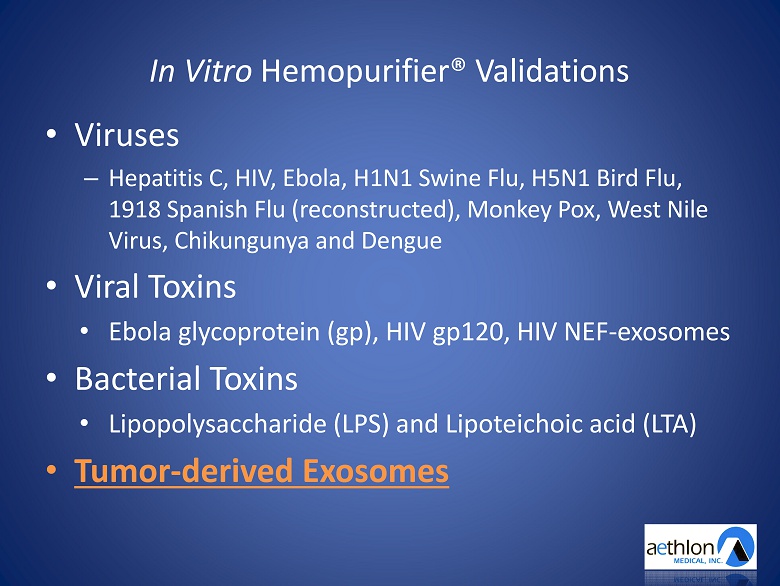 In Vitro Hemopurifier® Validations

• Viruses
– Hepatitis C, HIV, Ebola, H1N1 Swine Flu, H5N1 Bird Flu, 1918 Spanish Flu (reconstructed), Monkey Pox, West Nile Virus, Chikungunya and Dengue

• Viral Toxins
• Ebola glycoprotein (gp), HIV gp120, HIV NEF-exosomes

• Bacterial Toxins
• Lipopolysaccharide (LPS) and Lipoteichoic acid (LTA)

• Tumor-derived Exosomes

aethlon MEDICAL, INC.